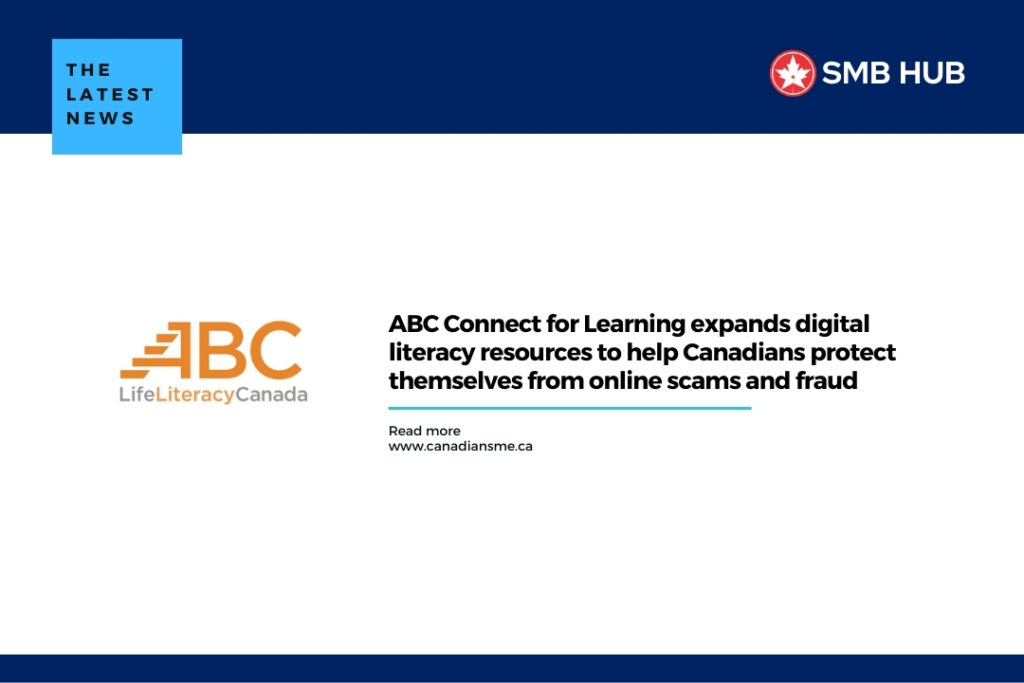 THE LATEST NEWS

SMB HUB

ABC
LifeLiteracyCanada

ABC Connect for Learning expands digital literacy resources to help Canadians protect themselves from online scams and fraud

Read more
www.canadiansme.ca